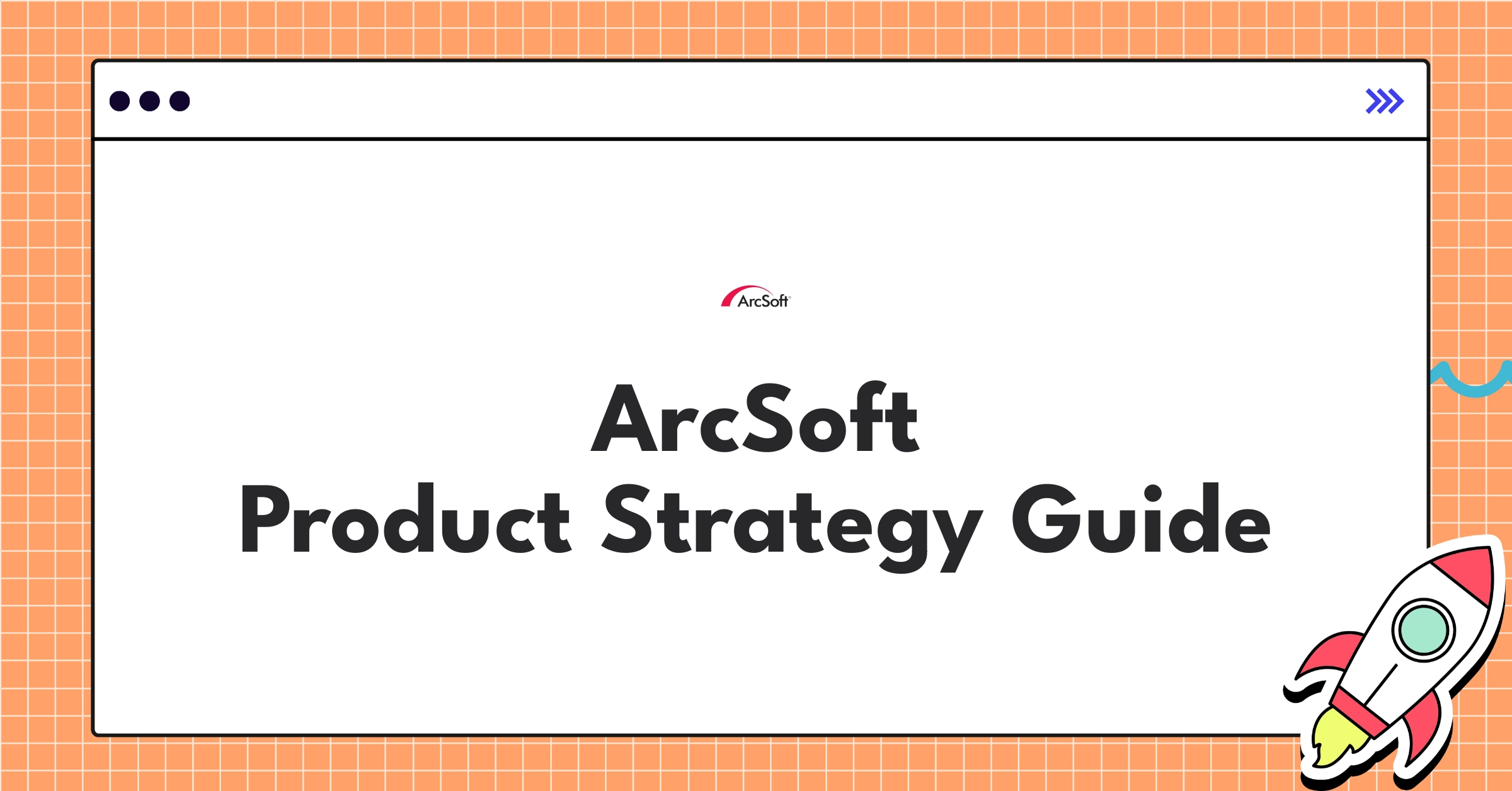 ArcSoft

ArcSoft
Product Strategy Guide